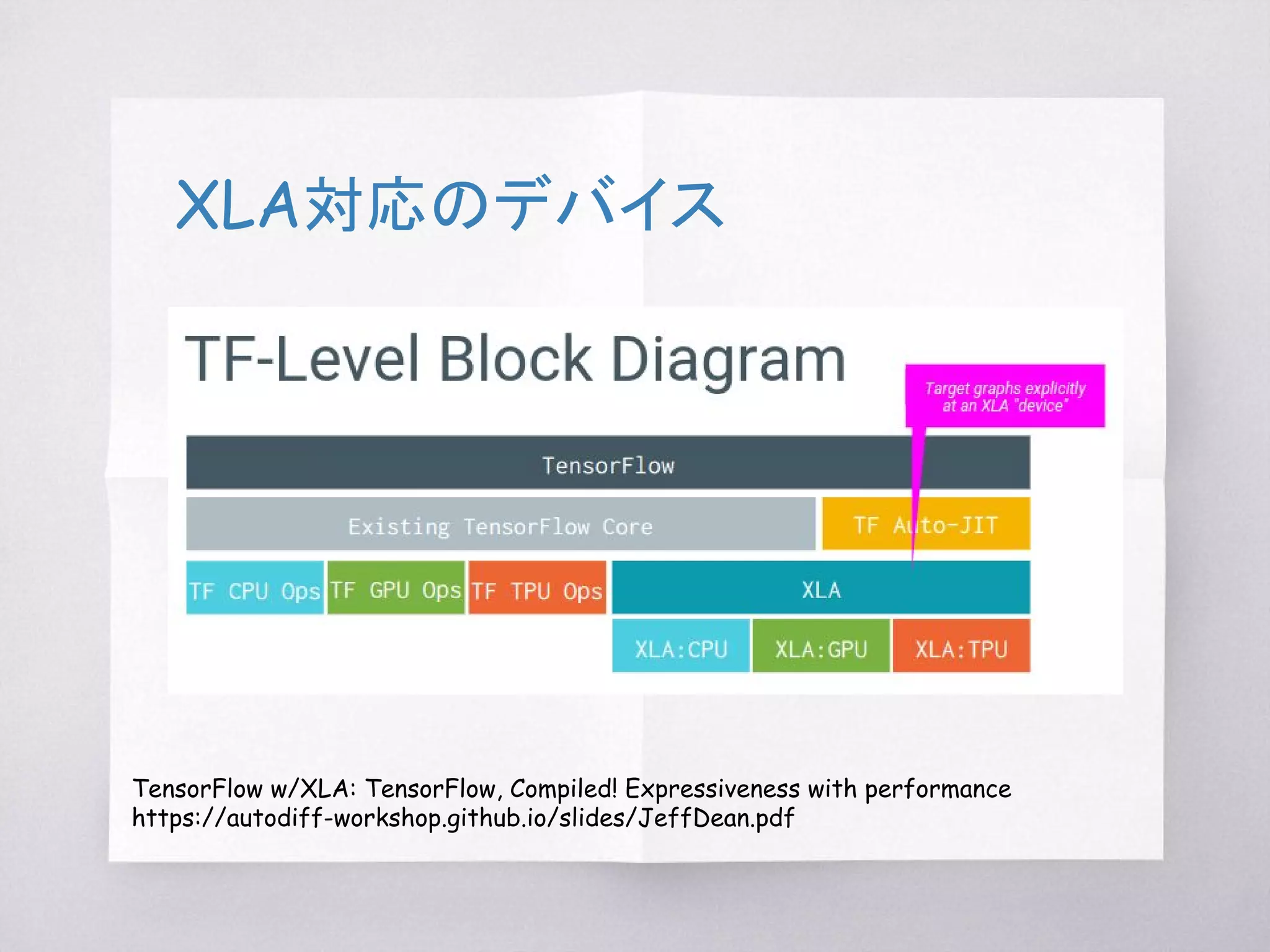 XLA対応のデバイス

TF-Level Block Diagram

Target graphs explicitly at an XLA "device"

TensorFlow

Existing TensorFlow Core

TF Auto-JIT

TF CPU Ops

TF GPU Ops

TF TPU Ops

XLA

XLA:CPU

XLA:GPU

XLA:TPU

TensorFlow w/XLA: TensorFlow, Compiled! Expressiveness with performance
https://autodiff-workshop.github.io/slides/JeffDean.pdf